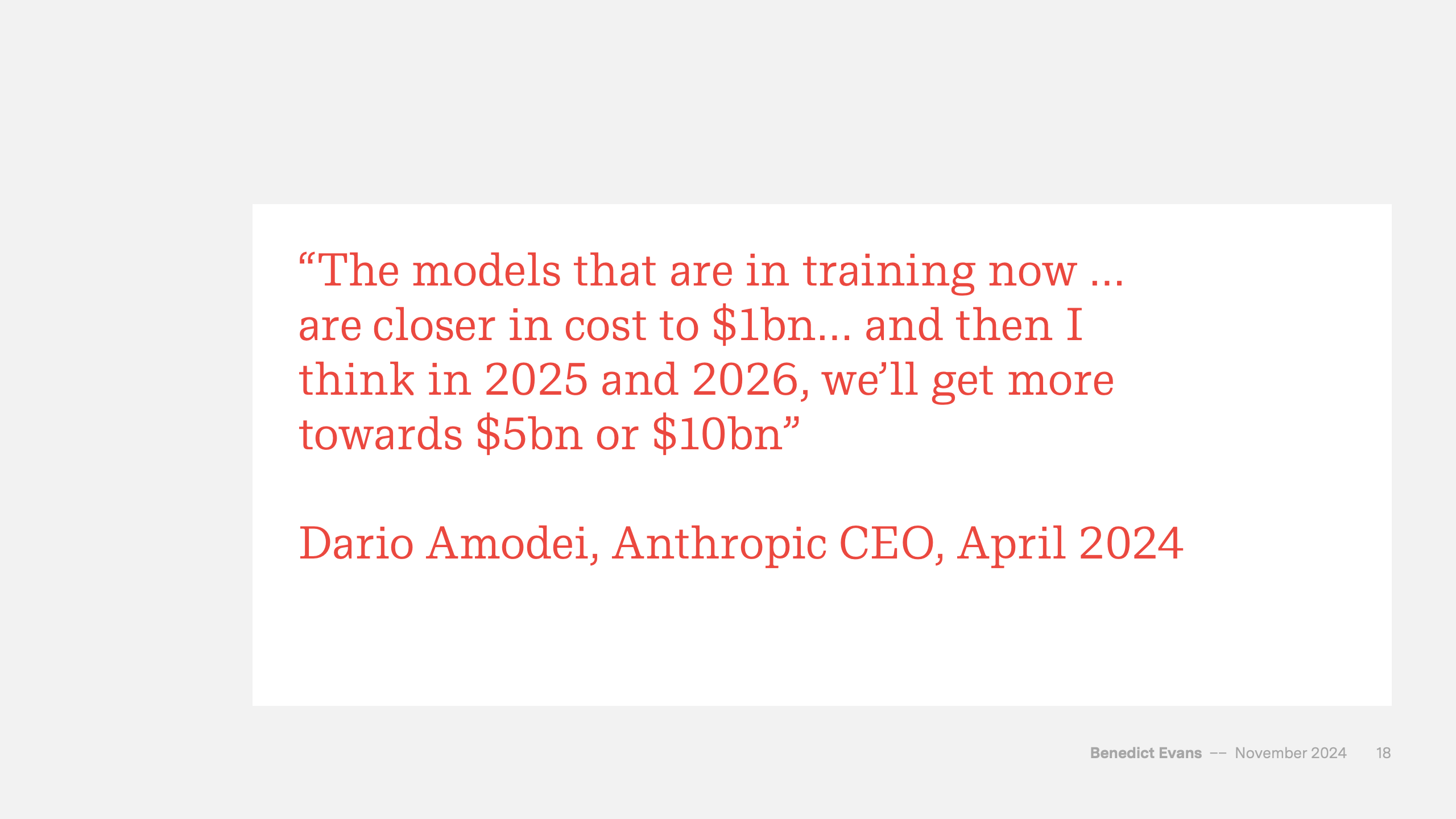 “The models that are in training now … are closer in cost to \$1bn… and then I think in 2025 and 2026, we’ll get more towards \$5bn or \$10bn”

Dario Amodei, Anthropic CEO, April 2024

Benedict Evans –– November 2024 18